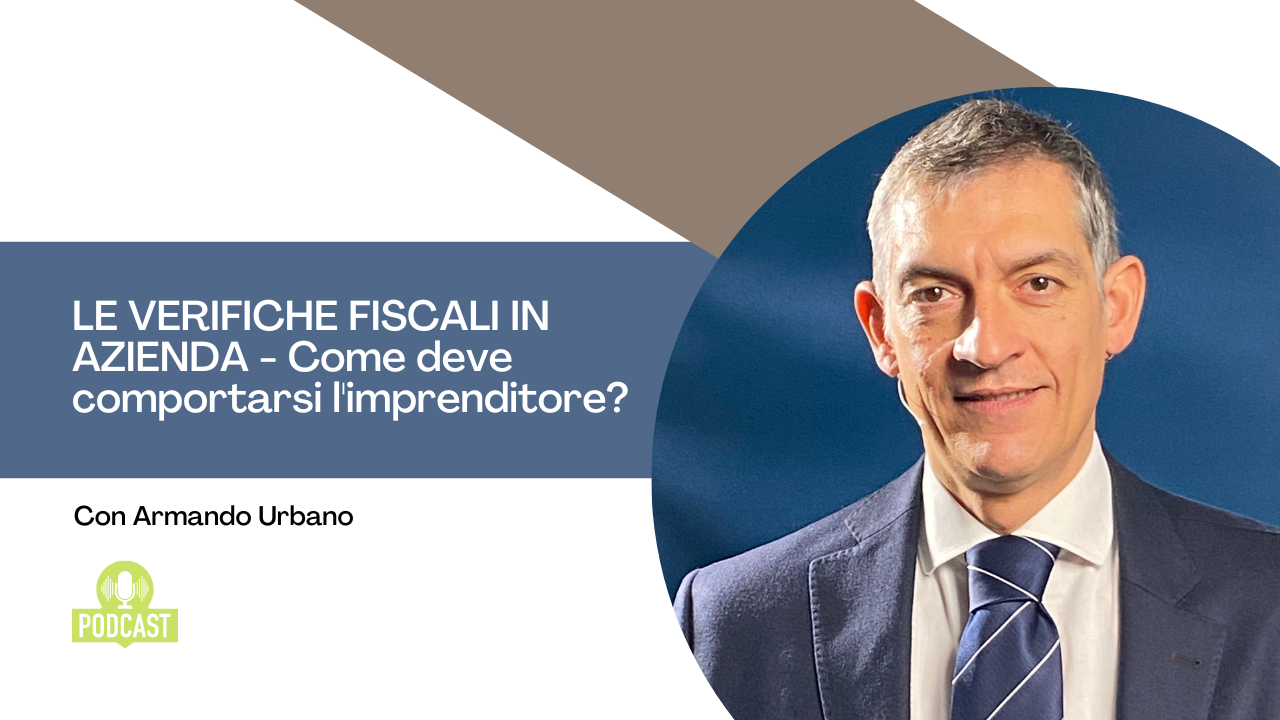 LE VERIFICHE FISCALI IN AZIENDA - Come deve comportarsi l'imprenditore?

Con Armando Urbano

PODCAST